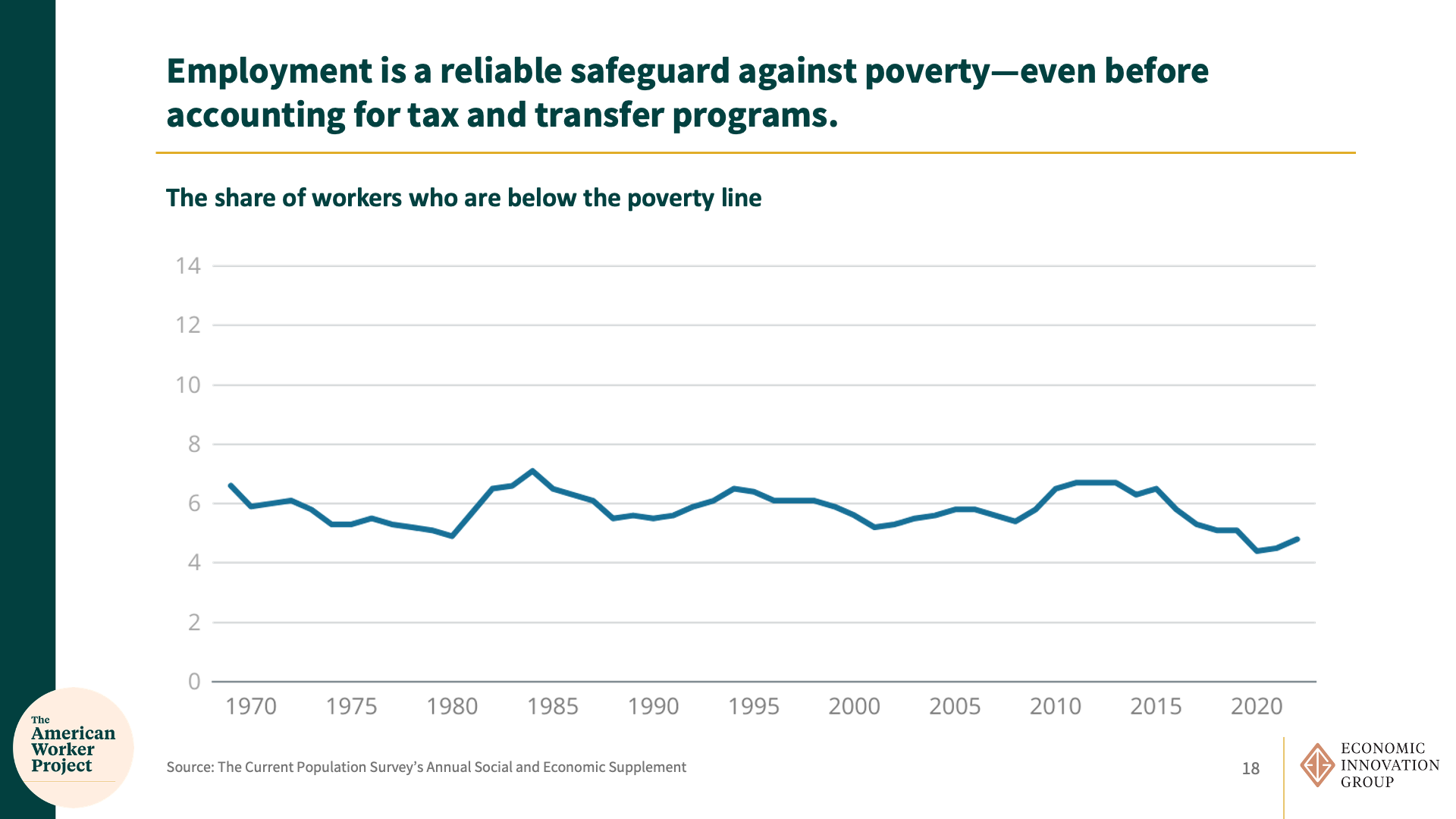 Employment is a reliable safeguard against poverty—even before accounting for tax and transfer programs.

The share of workers who are below the poverty line

14
12
10
8
6
4
2
0

1970 1975 1980 1985 1990 1995 2000 2005 2010 2015 2020

The American Worker Project

Source: The Current Population Survey's Annual Social and Economic Supplement

18

ECONOMIC INNOVATION GROUP